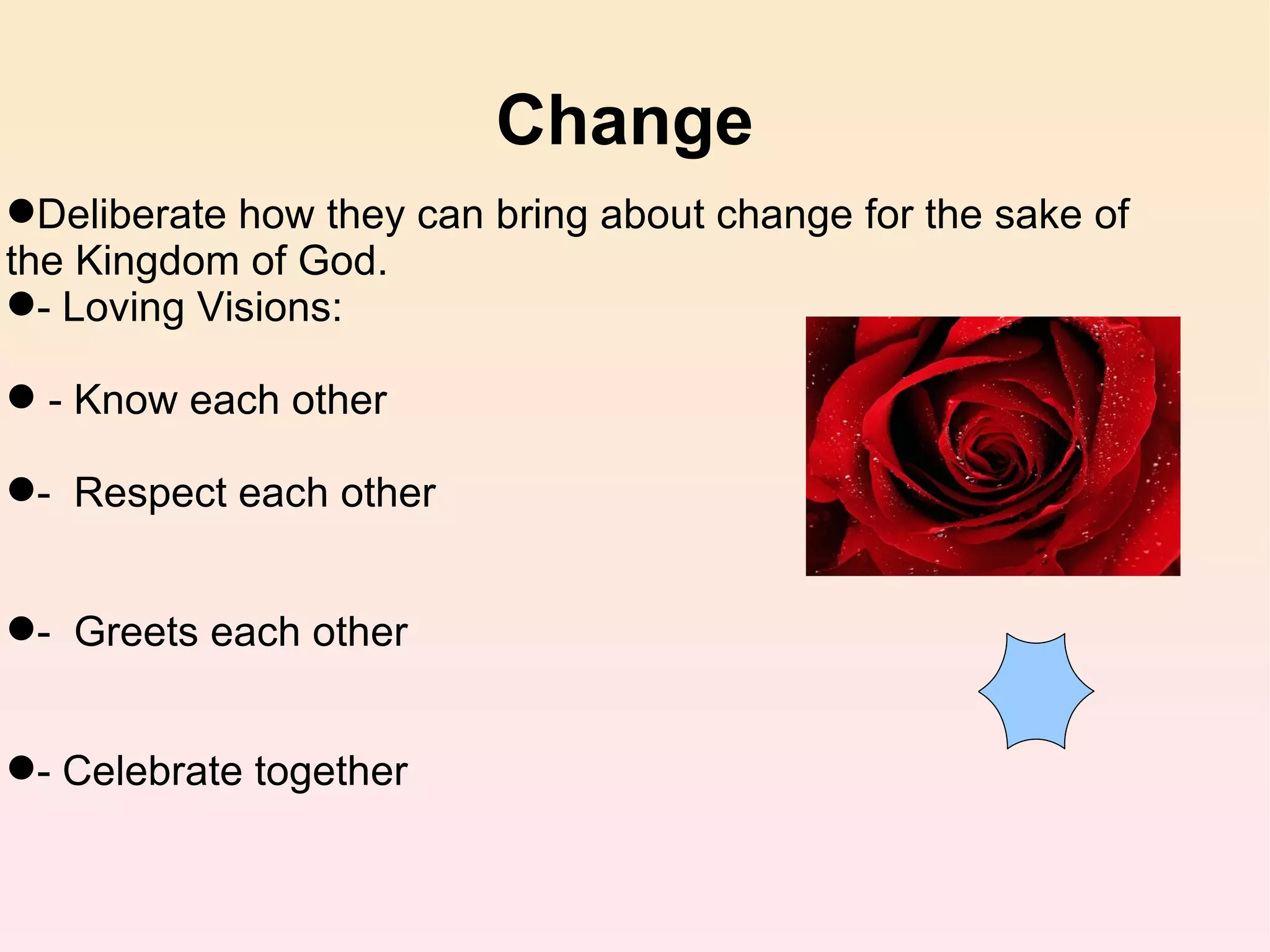 Change

●Deliberate how they can bring about change for the sake of the Kingdom of God.

●- Loving Visions:

● - Know each other

●- Respect each other

●- Greets each other

●- Celebrate together